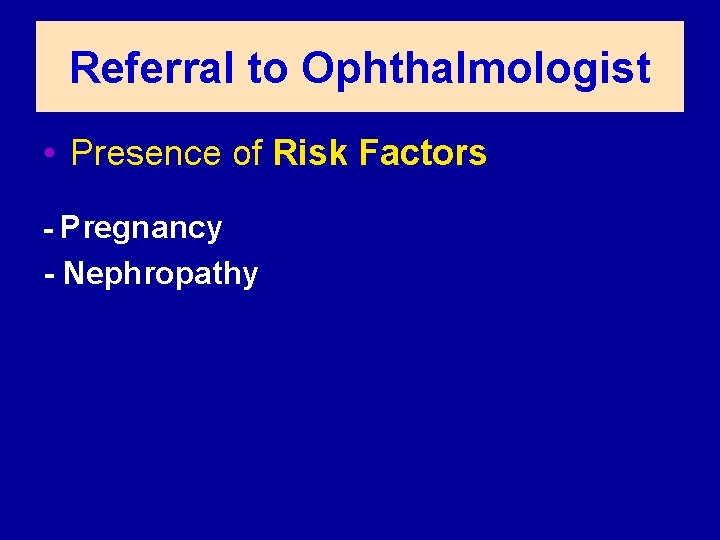 Referral to Ophthalmologist

• Presence of Risk Factors

- Pregnancy
- Nephropathy